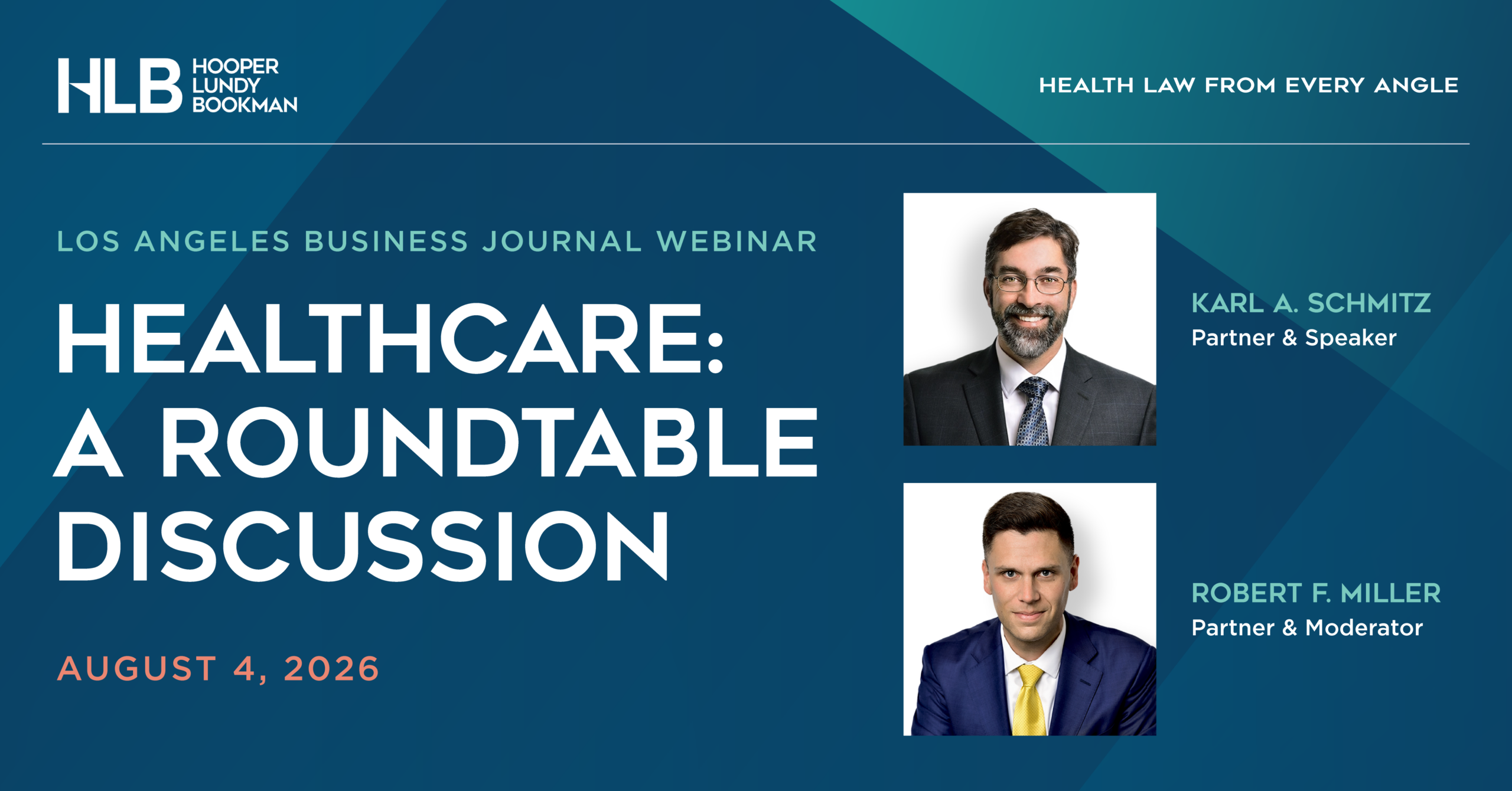 HLB HOOPER LUNDY BOOKMAN

HEALTH LAW FROM EVERY ANGLE

LOS ANGELES BUSINESS JOURNAL WEBINAR

HEALTHCARE: A ROUNDTABLE DISCUSSION

AUGUST 4, 2026

KARL A. SCHMITZ
Partner & Speaker

ROBERT F. MILLER
Partner & Moderator